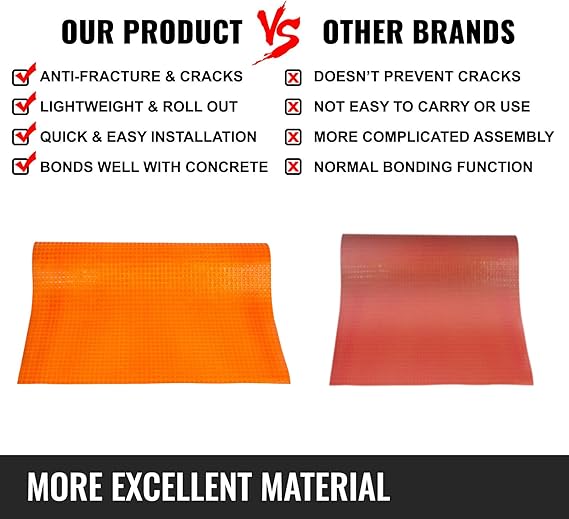 OUR PRODUCT VS OTHER BRANDS

ANTI-FRACTURE & CRACKS
LIGHTWEIGHT & ROLL OUT
QUICK & EASY INSTALLATION
BONDS WELL WITH CONCRETE

DOESN'T PREVENT CRACKS
NOT EASY TO CARRY OR USE
MORE COMPLICATED ASSEMBLY
NORMAL BONDING FUNCTION

MORE EXCELLENT MATERIAL